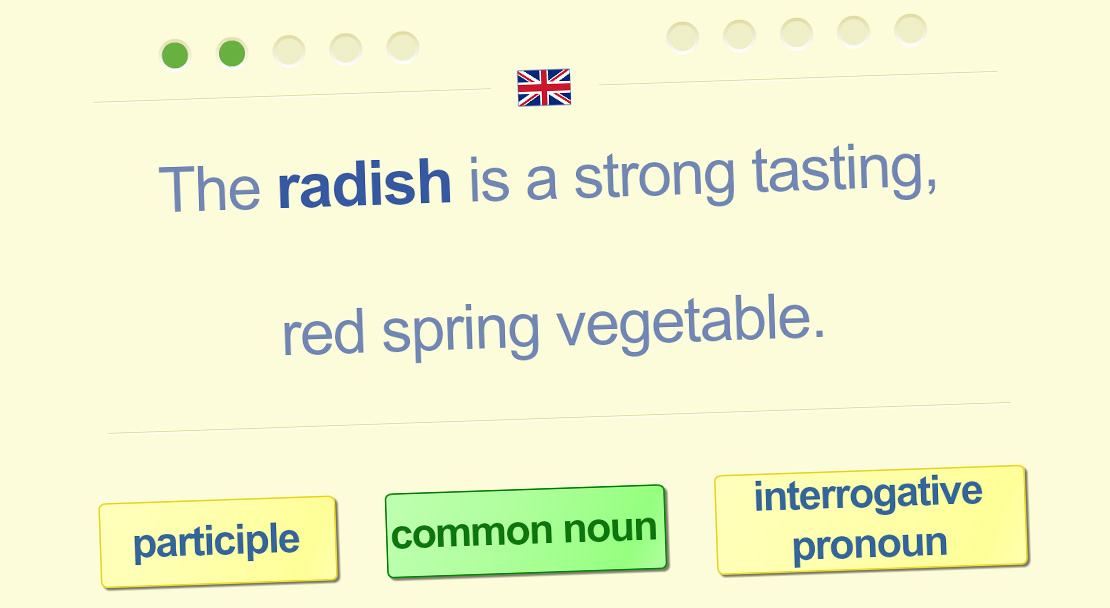 The radish is a strong tasting,

red spring vegetable.

participle

common noun

interrogative pronoun